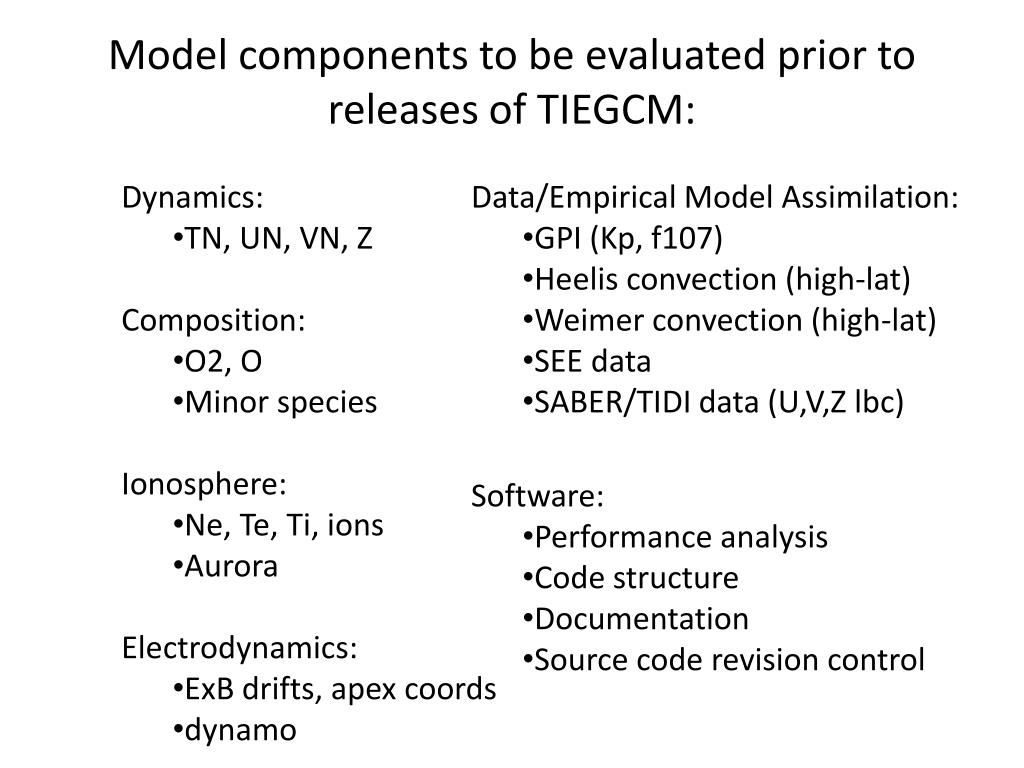 Model components to be evaluated prior to releases of TIEGCM:

Dynamics:
•TN, UN, VN, Z

Composition:
•O2, O
•Minor species

Ionosphere:
•Ne, Te, Ti, ions
•Aurora

Electrodynamics:
•ExB drifts, apex coords
•dynamo

Data/Empirical Model Assimilation:
•GPI (Kp, f107)
•Heelis convection (high-lat)
•Weimer convection (high-lat)
•SEE data
•SABER/TIDI data (U,V,Z lbc)

Software:
•Performance analysis
•Code structure
•Documentation
•Source code revision control